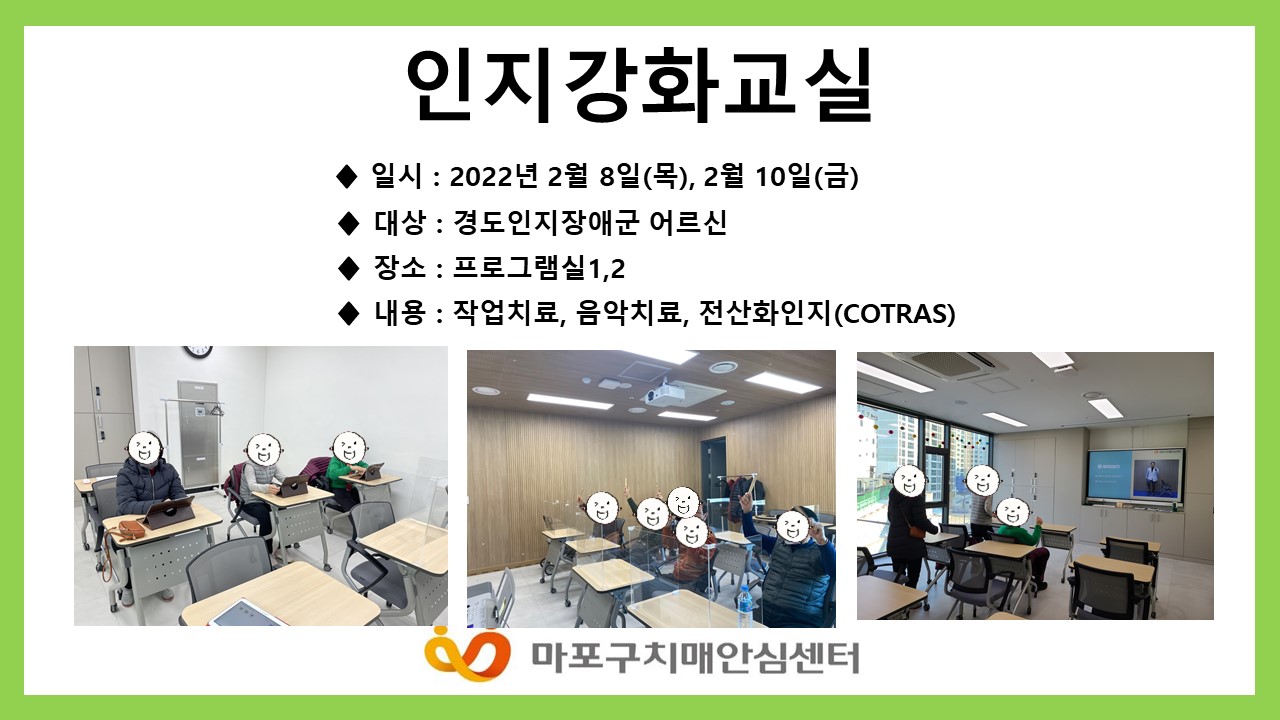 인지강화교실

◆ 일시 : 2022년 2월 8일(목), 2월 10일(금)

◆ 대상 : 경도인지장애군 어르신

◆ 장소 : 프로그램실1,2

◆ 내용 : 작업치료, 음악치료, 전산화인지(COTRAS)

마포구치매안심센터